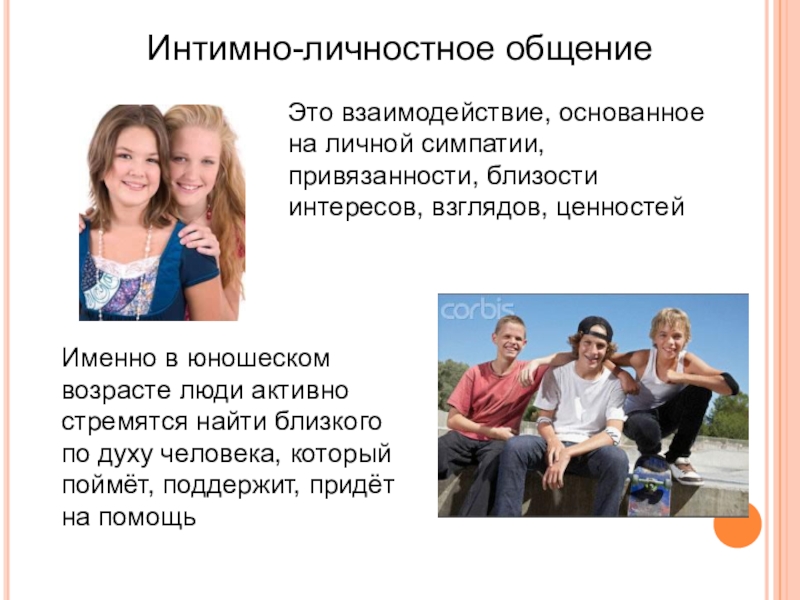 Интимно-личностное общение

Это взаимодействие, основанное на личной симпатии, привязанности, близости интересов, взглядов, ценностей

corbis

Именно в юношеском возрасте люди активно стремятся найти близкого по духу человека, который поймёт, поддержит, придёт на помощь